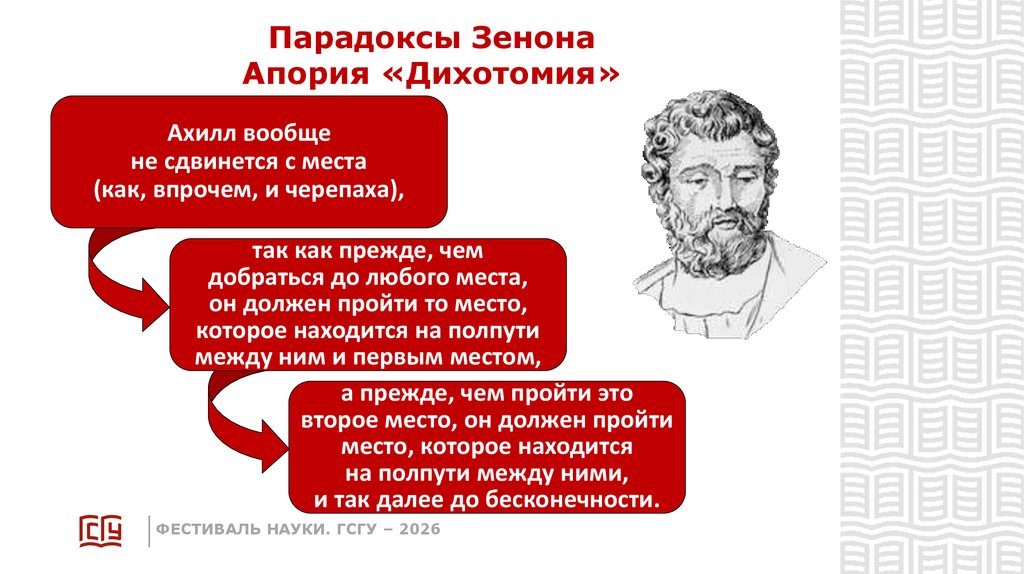 Парадоксы Зенона
Апория «Дихотомия»

Ахилл вообще не сдвинется с места (как, впрочем, и черепаха),

так как прежде, чем добраться до любого места, он должен пройти то место, которое находится на полпути между ним и первым местом,

а прежде, чем пройти это второе место, он должен пройти место, которое находится на полпути между ними, и так далее до бесконечности.

ГСГУ

ФЕСТИВАЛЬ НАУКИ. ГСГУ – 2026